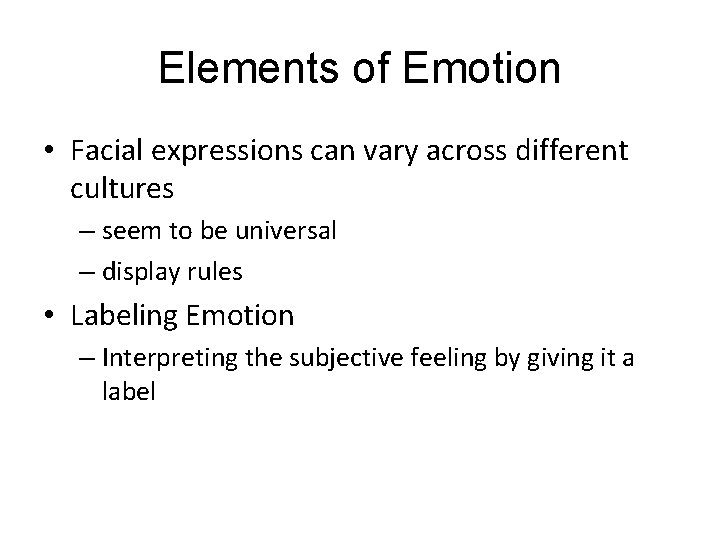 Elements of Emotion

• Facial expressions can vary across different cultures
– seem to be universal
– display rules

• Labeling Emotion
– Interpreting the subjective feeling by giving it a label